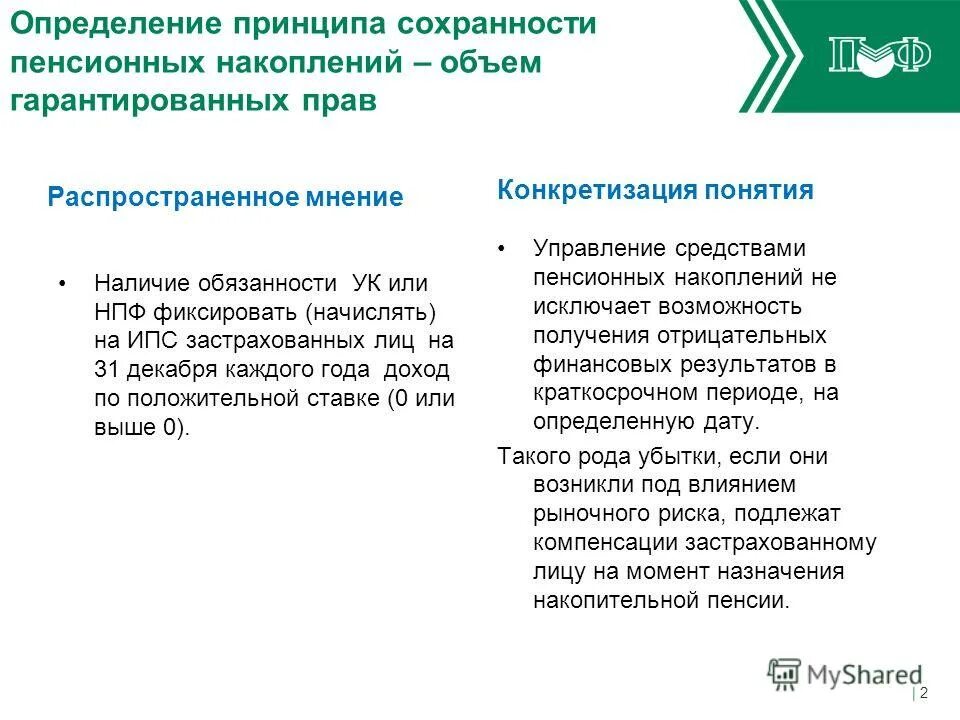 Определение принципа сохранности пенсионных накоплений – объем гарантированных прав

ПФ

Распространенное мнение

• Наличие обязанности УК или НПФ фиксировать (начислять) на ИПС застрахованных лиц на 31 декабря каждого года доход по положительной ставке (0 или выше 0).

Конкретизация понятия

• Управление средствами пенсионных накоплений не исключает возможность получения отрицательных финансовых результатов в краткосрочном периоде, на определенную дату.

Такого рода убытки, если они возникли под влиянием рыночного риска, подлежат компенсации застрахованному лицу на момент назначения накопительной пенсии.

MyShared

| 2